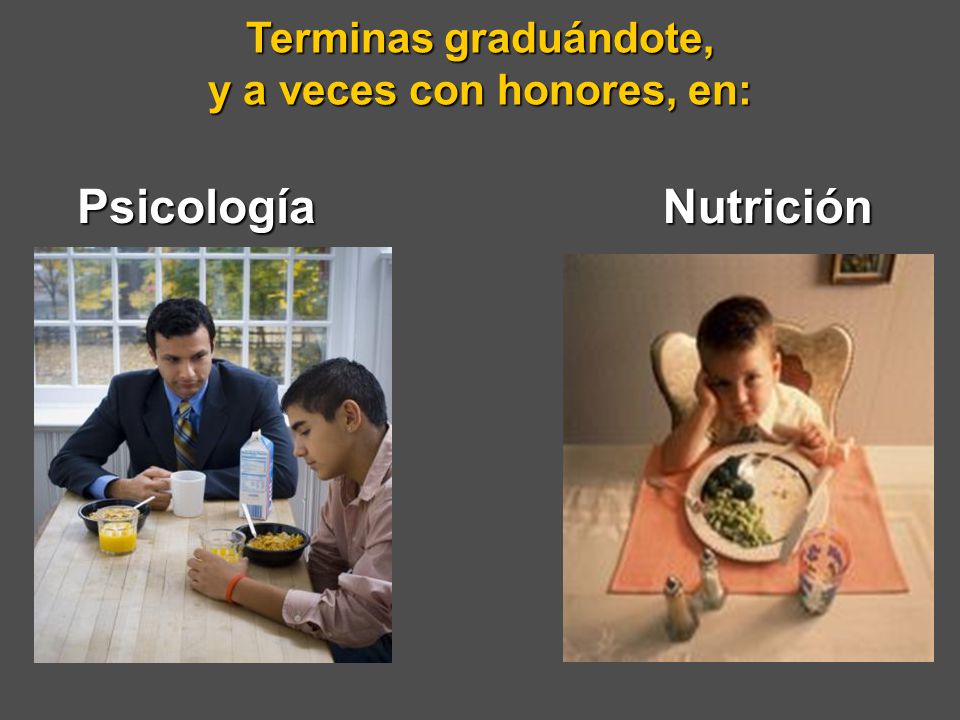 Terminas graduándote,
y a veces con honores, en:

Psicología

Nutrición